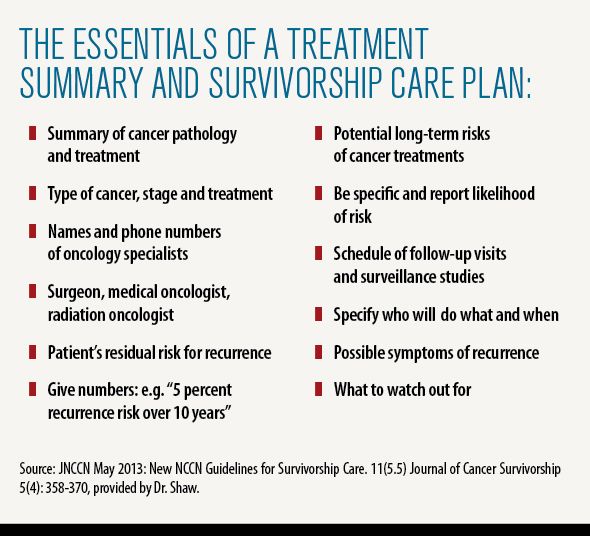 THE ESSENTIALS OF A TREATMENT SUMMARY AND SURVIVORSHIP CARE PLAN:

Summary of cancer pathology and treatment

Type of cancer, stage and treatment

Names and phone numbers of oncology specialists

Surgeon, medical oncologist, radiation oncologist

Patient's residual risk for recurrence

Give numbers: e.g. "5 percent recurrence risk over 10 years"

Potential long-term risks of cancer treatments

Be specific and report likelihood of risk

Schedule of follow-up visits and surveillance studies

Specify who will do what and when

Possible symptoms of recurrence

What to watch out for

Source: JNCCN May 2013: New NCCN Guidelines for Survivorship Care. 11(5.5) Journal of Cancer Survivorship 5(4): 358-370, provided by Dr. Shaw.